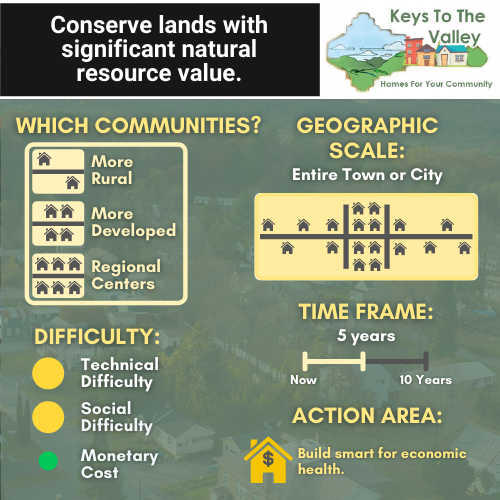 Conserve lands with significant natural resource value.

Keys To The Valley

Homes For Your Community

WHICH COMMUNITIES?

More Rural

More Developed

Regional Centers

DIFFICULTY:

Technical Difficulty

Social Difficulty

Monetary Cost

GEOGRAPHIC SCALE:

Entire Town or City

TIME FRAME:

5 years

Now

10 Years

ACTION AREA:

$

Build smart for economic health.